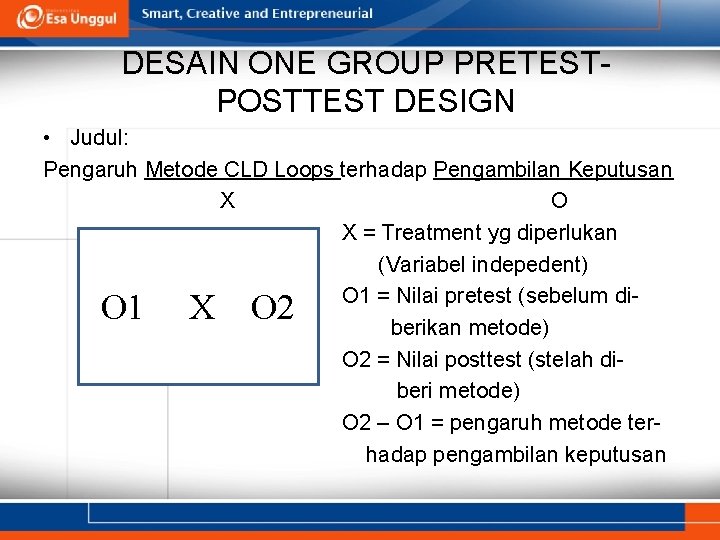 Esa Unggul

Smart, Creative and Entrepreneurial

DESAIN ONE GROUP PRETEST-POSTTEST DESIGN

• Judul:

Pengaruh Metode CLD Loops terhadap Pengambilan Keputusan

X O

O1 X O2

X = Treatment yg diperlukan (Variabel indepedent)

O1 = Nilai pretest (sebelum diberikan metode)

O2 = Nilai posttest (stelah diberi metode)

O2 – O1 = pengaruh metode terhadap pengambilan keputusan